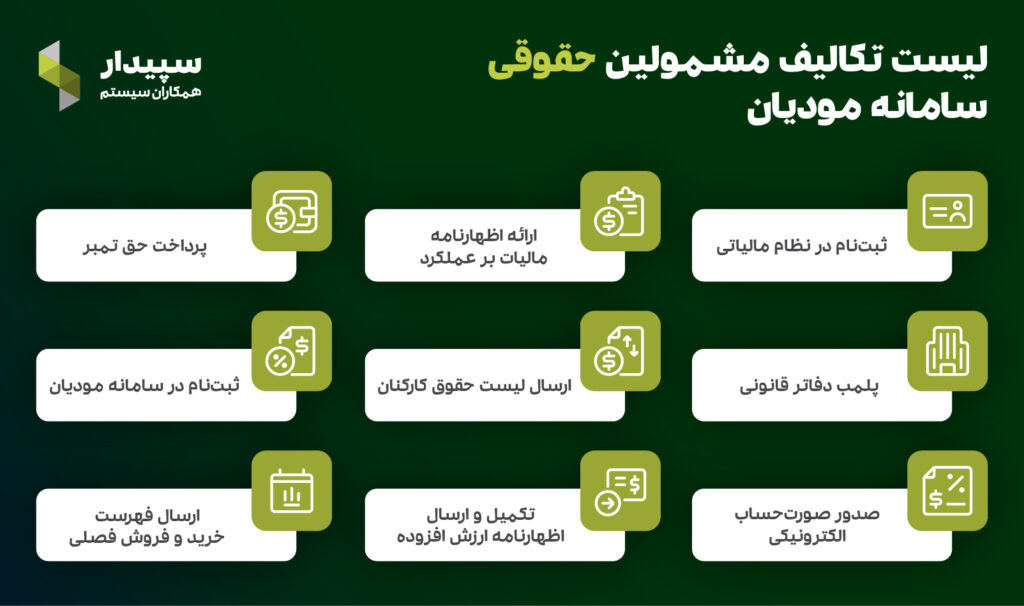 لیست تکالیف مشمولین حقوقی سامانه مودیان

سپیدار
همکاران سیستم

ثبت‌نام در نظام مالیاتی

ارائه اظهارنامه مالیات بر عملکرد

پرداخت حق تمبر

پلمب دفاتر قانونی

ارسال لیست حقوق کارکنان

ثبت‌نام در سامانه مودیان

صدور صورت‌حساب الکترونیکی

تکمیل و ارسال اظهارنامه ارزش افزوده

ارسال فهرست خرید و فروش فصلی